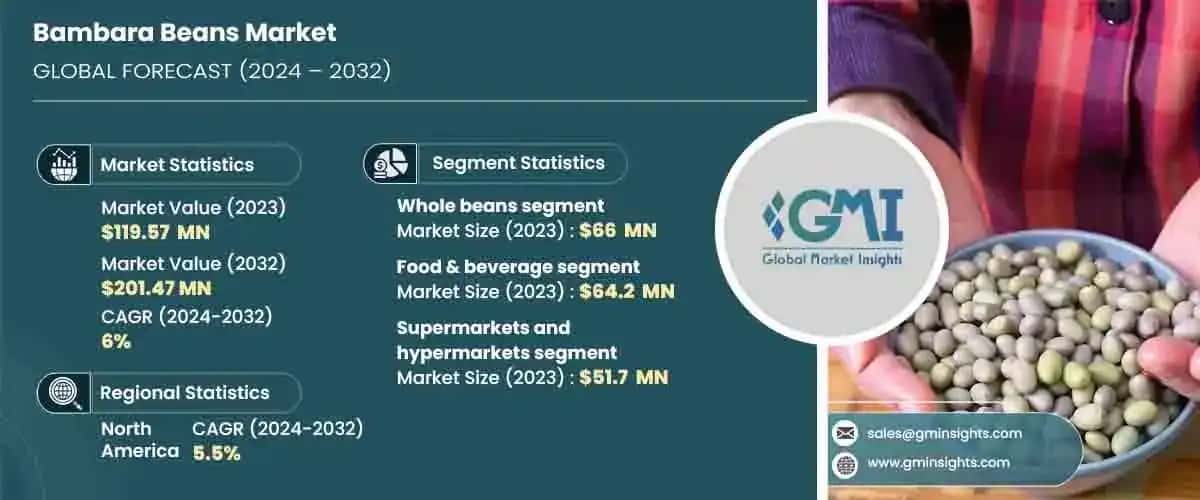 Bambara Beans Market
GLOBAL FORECAST (2024 – 2032)

Market Statistics
Market Value (2023)
$119.57 MN
Market Value (2032)
$201.47 MN
CAGR (2024-2032)
6%

Regional Statistics
North America
CAGR (2024-2032)
5.5%

Segment Statistics
Whole beans segment
Market Size (2023) : $66 MN
Food & beverage segment
Market Size (2023) : $64.2 MN
Supermarkets and hypermarkets segment
Market Size (2023) : $51.7 MN

GMI
Global Market Insights

sales@gminsights.com
www.gminsights.com